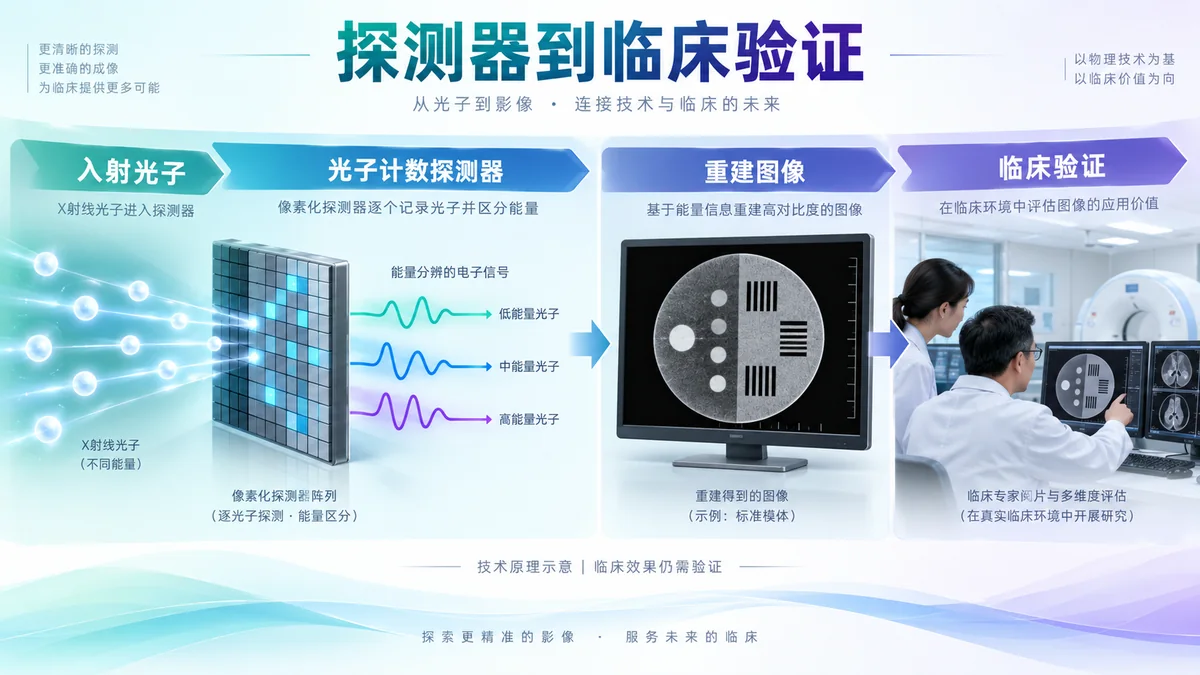 更清晰的探测
更准确的成像
为临床提供更多可能

探测器到临床验证

从光子到影像 · 连接技术与临床的未来

以物理技术为基
以临床价值为向

入射光子

X射线光子进入探测器

X射线光子
（不同能量）

光子计数探测器

像素化探测器逐个记录光子并区分能量

能量分辨的电子信号

低能量光子

中能量光子

高能量光子

像素化探测器阵列
（逐光子探测 · 能量区分）

重建图像

基于能量信息重建高对比度的图像

重建得到的图像
（示例：标准模体）

临床验证

在临床环境中评估图像的应用价值

临床专家阅片与多维度评估
（在真实临床环境中开展研究）

技术原理示意 | 临床效果仍需验证

探索更精准的影像 · 服务未来的临床